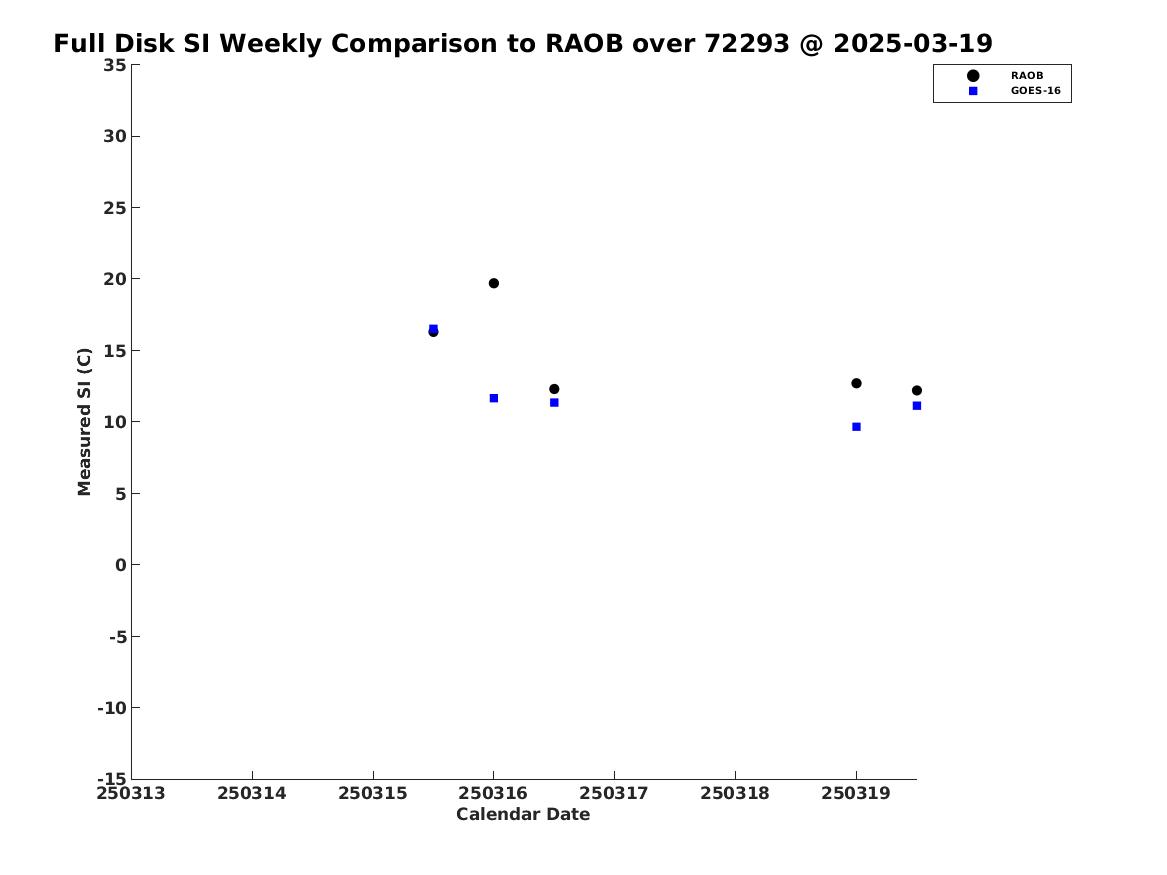 Full Disk SI Weekly Comparison to RAOB over 72293 @ 2025-03-19

RAOB
GOES-16

Measured SI (C)

35
30
25
20
15
10
5
0
-5
-10
-15

250313 250314 250315 250316 250317 250318 250319

Calendar Date